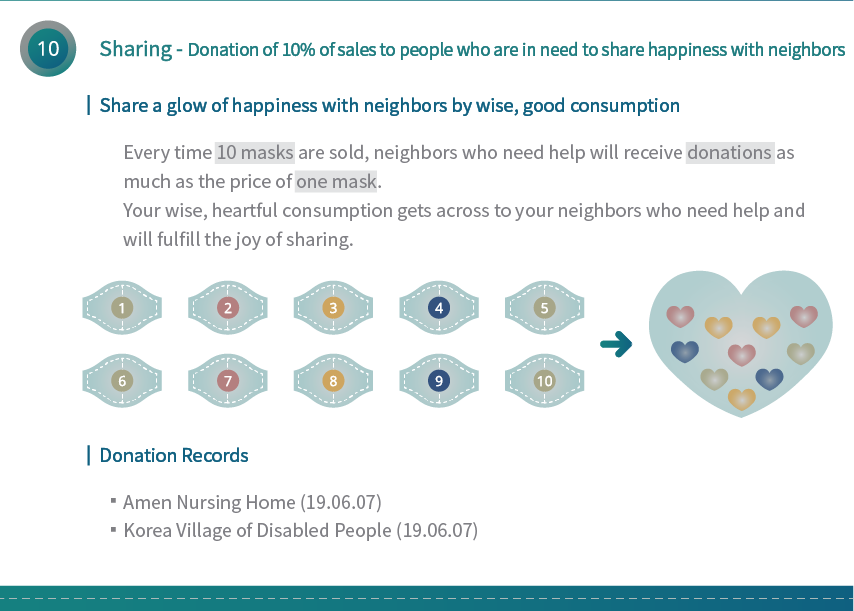 10

Sharing - Donation of 10% of sales to people who are in need to share happiness with neighbors

| Share a glow of happiness with neighbors by wise, good consumption

Every time 10 masks are sold, neighbors who need help will receive donations as much as the price of one mask.
Your wise, heartful consumption gets across to your neighbors who need help and will fulfill the joy of sharing.

1 2 3 4 5
6 7 8 9 10

| Donation Records

▪ Amen Nursing Home (19.06.07)
▪ Korea Village of Disabled People (19.06.07)